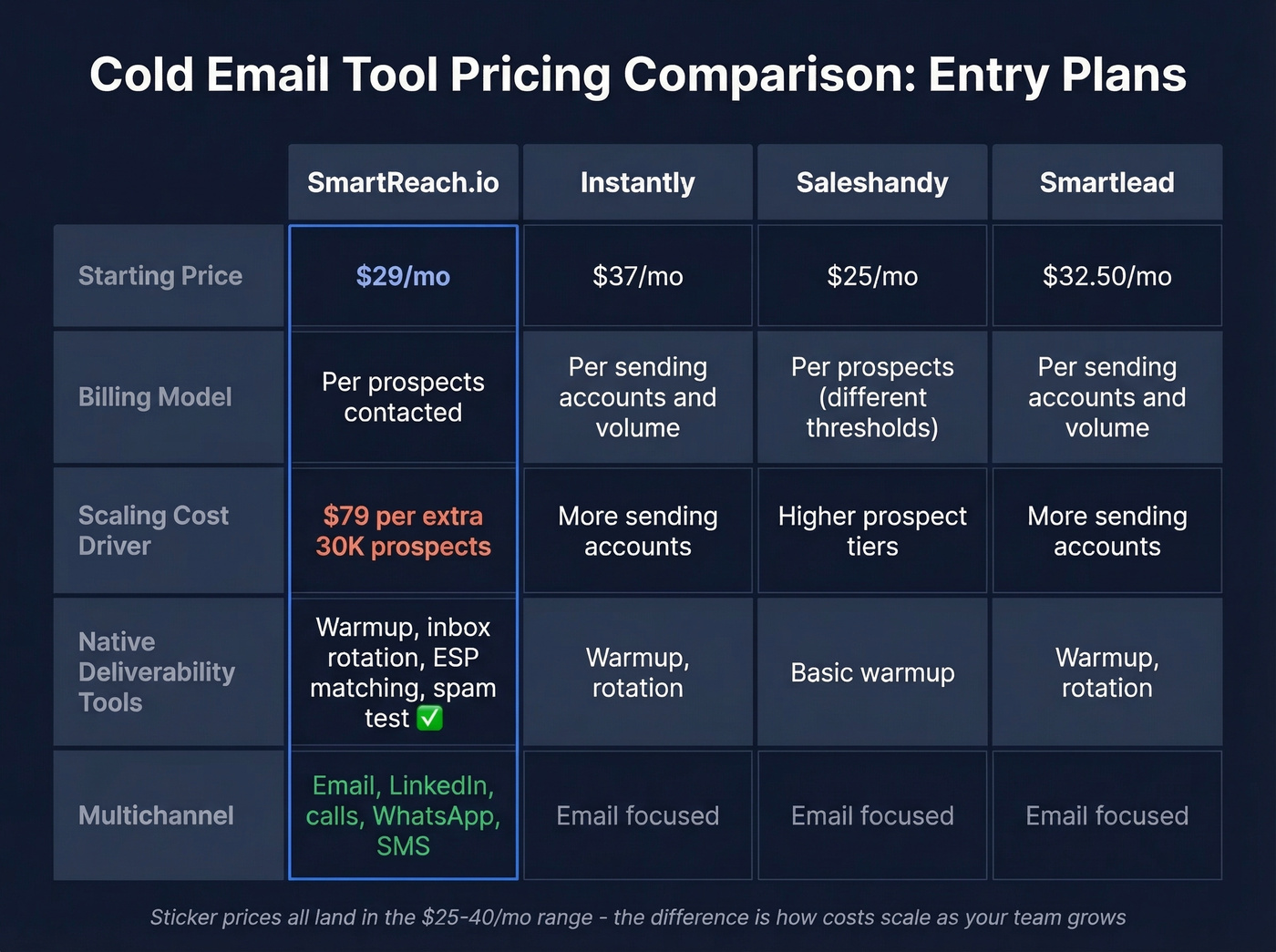 Cold Email Tool Pricing Comparison: Entry Plans

| | SmartReach.io | Instantly | Saleshandy | Smartlead |
|---|---|---|---|---|
| Starting Price | \$29/mo | \$37/mo | \$25/mo | \$32.50/mo |
| Billing Model | Per prospects contacted | Per sending accounts and volume | Per prospects (different thresholds) | Per sending accounts and volume |
| Scaling Cost Driver | \$79 per extra 30K prospects | More sending accounts | Higher prospect tiers | More sending accounts |
| Native Deliverability Tools | Warmup, inbox rotation, ESP matching, spam test ✅ | Warmup, rotation | Basic warmup | Warmup, rotation |
| Multichannel | Email, LinkedIn, calls, WhatsApp, SMS | Email focused | Email focused | Email focused |

Sticker prices all land in the \$25-40/mo range - the difference is how costs scale as your team grows